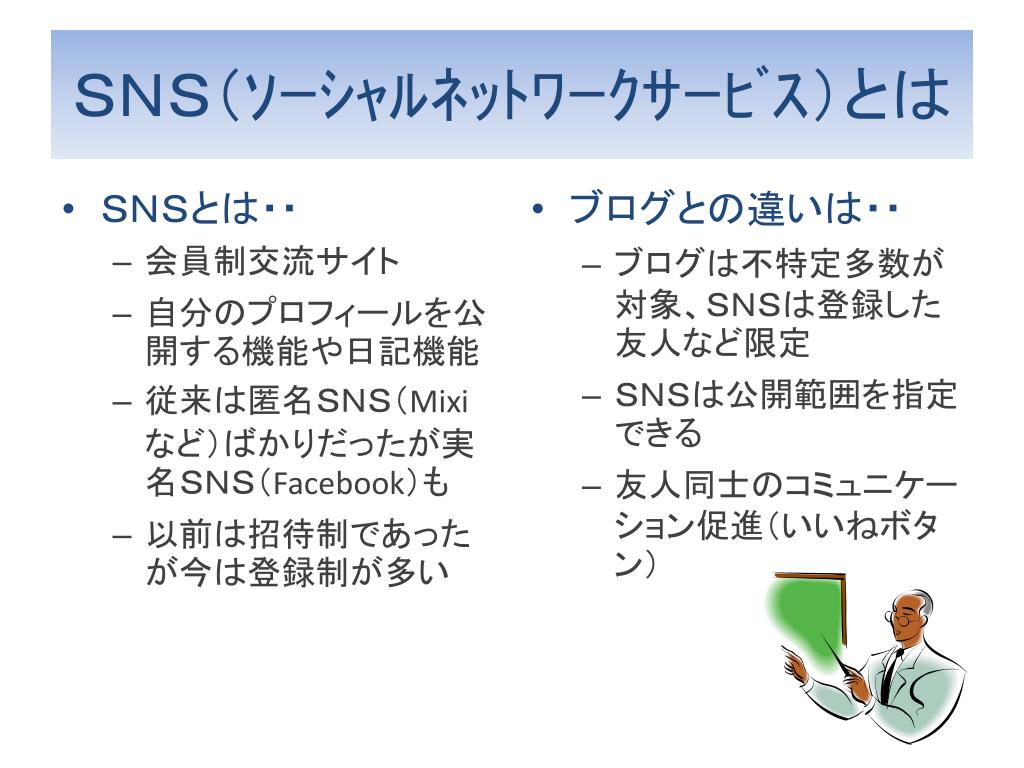 SNS（ソーシャルネットワークサービス）とは

• SNSとは・・
– 会員制交流サイト
– 自分のプロフィールを公開する機能や日記機能
– 従来は匿名SNS（Mixiなど）ばかりだったが実名SNS（Facebook）も
– 以前は招待制であったが今は登録制が多い

• ブログとの違いは・・
– ブログは不特定多数が対象、SNSは登録した友人など限定
– SNSは公開範囲を指定できる
– 友人同士のコミュニケーション促進（いいねボタン）